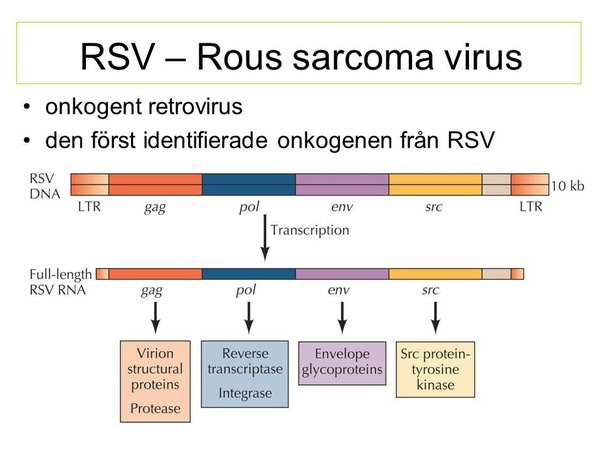 RSV – Rous sarcoma virus

• onkogent retrovirus
• den först identifierade onkogenen från RSV

RSV DNA

LTR gag pol env src LTR

10 kb

Transcription

Full-length RSV RNA

gag pol env src

Virion structural proteins

Protease

Reverse transcriptase

Integrase

Envelope glycoproteins

Src protein-tyrosine kinase